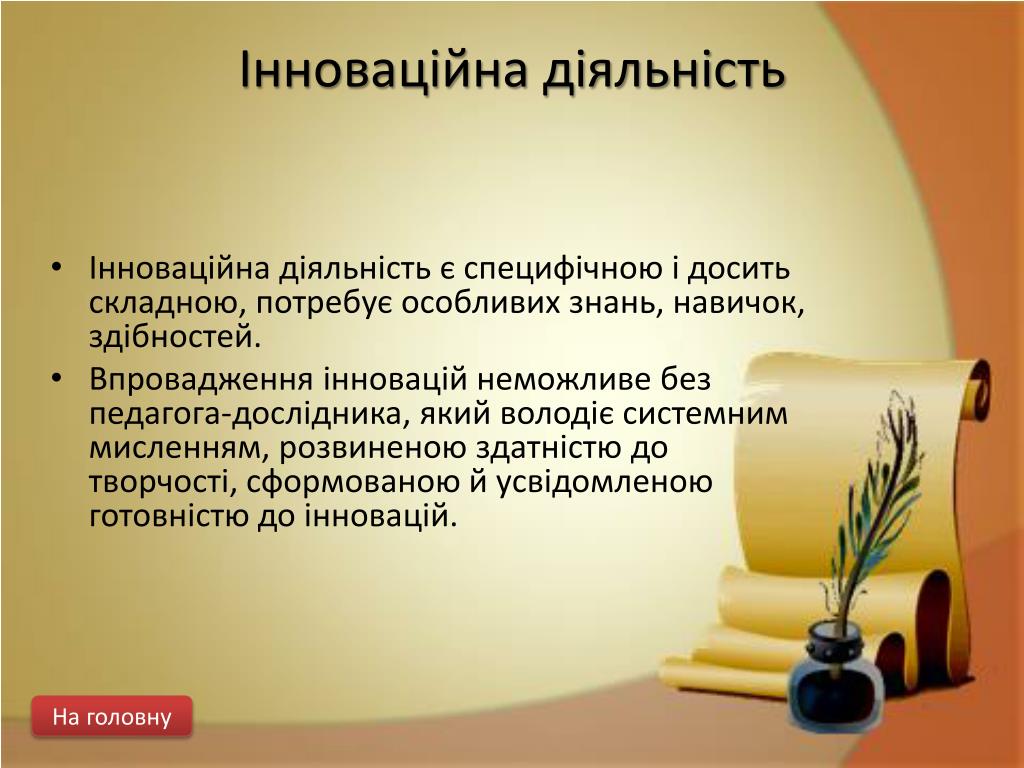 Інноваційна діяльність

• Інноваційна діяльність є специфічною і досить складною, потребує особливих знань, навичок, здібностей.
• Впровадження інновацій неможливе без педагога-дослідника, який володіє системним мисленням, розвиненою здатністю до творчості, сформованою й усвідомленою готовністю до інновацій.

На головну